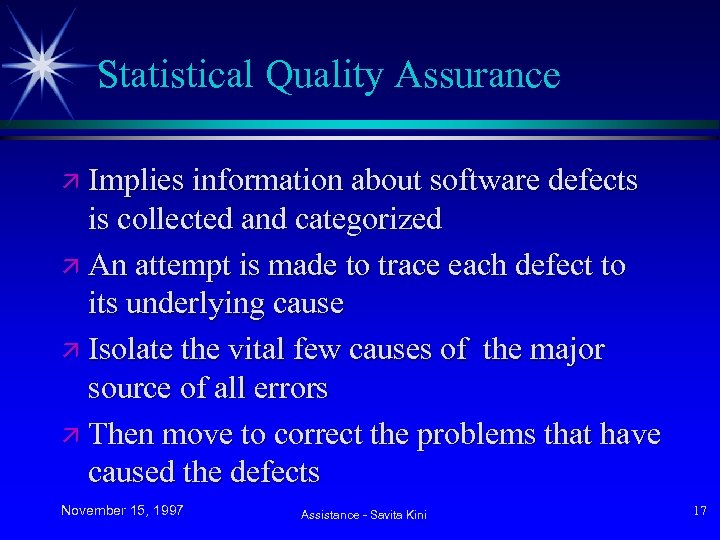 Statistical Quality Assurance

↗ Implies information about software defects is collected and categorized

↗ An attempt is made to trace each defect to its underlying cause

↗ Isolate the vital few causes of the major source of all errors

↗ Then move to correct the problems that have caused the defects

November 15, 1997

Assistance - Savita Kini

17